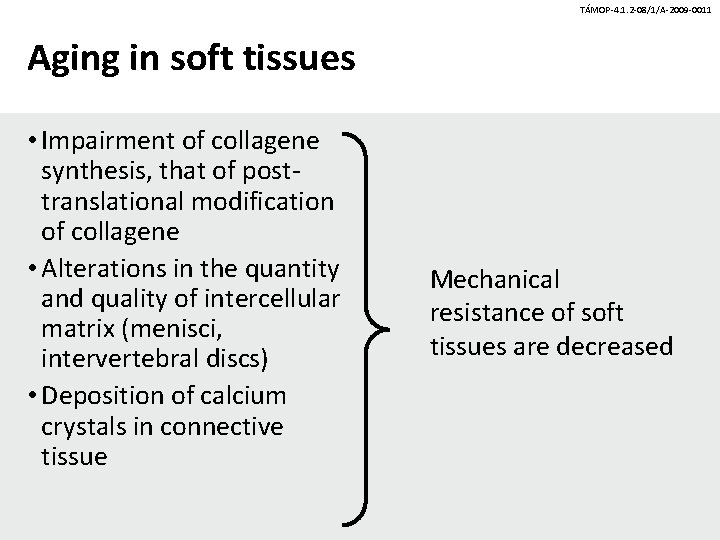 TÁMOP-4.1.2-08/1/A-2009-0011

Aging in soft tissues

• Impairment of collagene synthesis, that of post-translational modification of collagene
• Alterations in the quantity and quality of intercellular matrix (menisci, intervertebral discs)
• Deposition of calcium crystals in connective tissue

Mechanical resistance of soft tissues are decreased